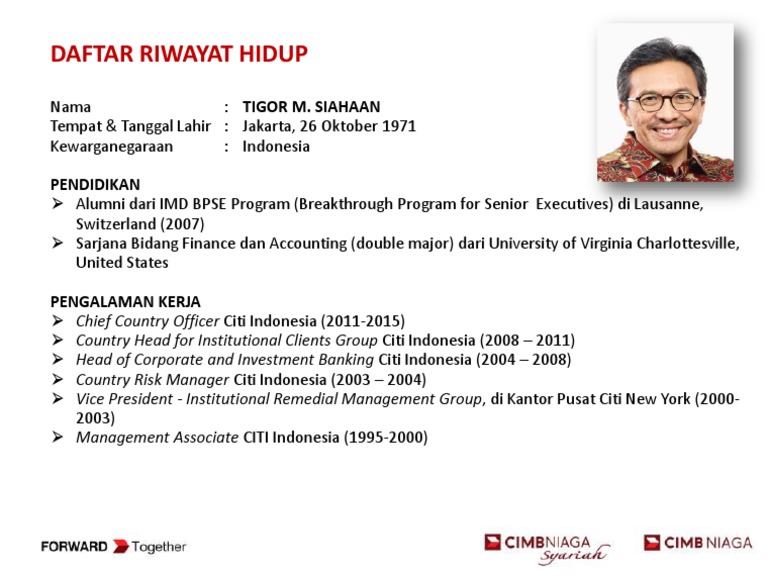 DAFTAR RIWAYAT HIDUP

Nama : TIGOR M. SIAHAAN
Tempat & Tanggal Lahir : Jakarta, 26 Oktober 1971
Kewarganegaraan : Indonesia

PENDIDIKAN
➢ Alumni dari IMD BPSE Program (Breakthrough Program for Senior Executives) di Lausanne, Switzerland (2007)
➢ Sarjana Bidang Finance dan Accounting (double major) dari University of Virginia Charlottesville, United States

PENGALAMAN KERJA
➢ Chief Country Officer Citi Indonesia (2011-2015)
➢ Country Head for Institutional Clients Group Citi Indonesia (2008 – 2011)
➢ Head of Corporate and Investment Banking Citi Indonesia (2004 – 2008)
➢ Country Risk Manager Citi Indonesia (2003 – 2004)
➢ Vice President - Institutional Remedial Management Group, di Kantor Pusat Citi New York (2000-2003)
➢ Management Associate CITI Indonesia (1995-2000)

FORWARD Together

CIMB NIAGA Syariah

CIMB NIAGA